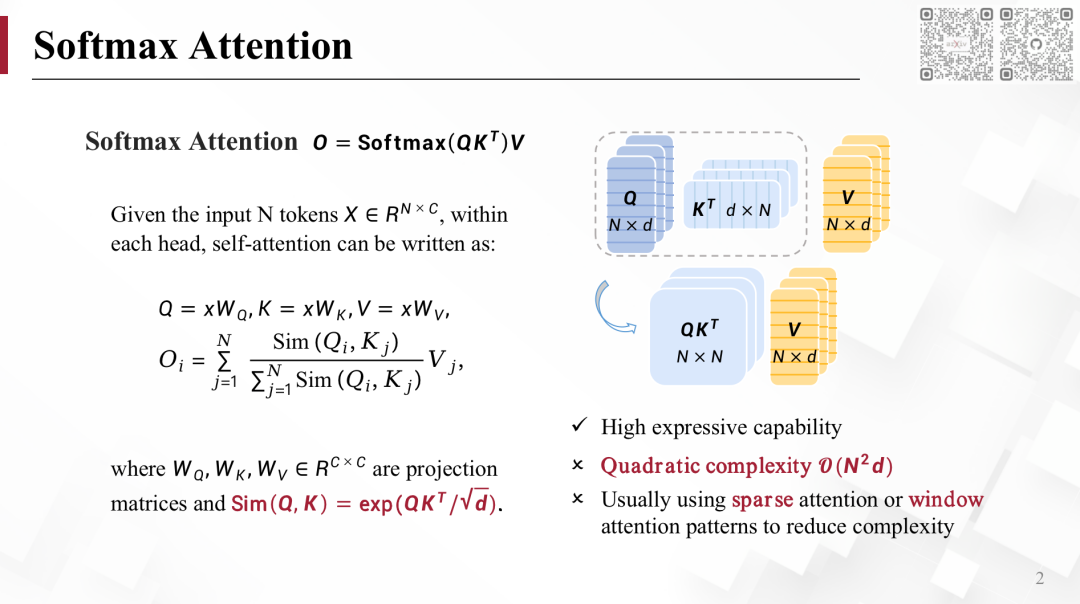 Softmax Attention

Softmax Attention $O = \text{Softmax}(QK^T)V$

Given the input N tokens $X \in R^{N \times C}$, within each head, self-attention can be written as:

$Q = xW_Q, K = xW_K, V = xW_V,$

$O_i = \sum_{j=1}^{N} \frac{\text{Sim}(Q_i, K_j)}{\sum_{j=1}^{N} \text{Sim}(Q_i, K_j)} V_j,$

where $W_Q, W_K, W_V \in R^{C \times C}$ are projection matrices and $\text{Sim}(Q, K) = \exp(QK^T/\sqrt{d})$.

$Q$ $N \times d$

$K^T$ $d \times N$

$V$ $N \times d$

$QK^T$ $N \times N$

$V$ $N \times d$

✓ High expressive capability

× Quadratic complexity $\mathcal{O}(N^2 d)$

× Usually using sparse attention or window attention patterns to reduce complexity

2